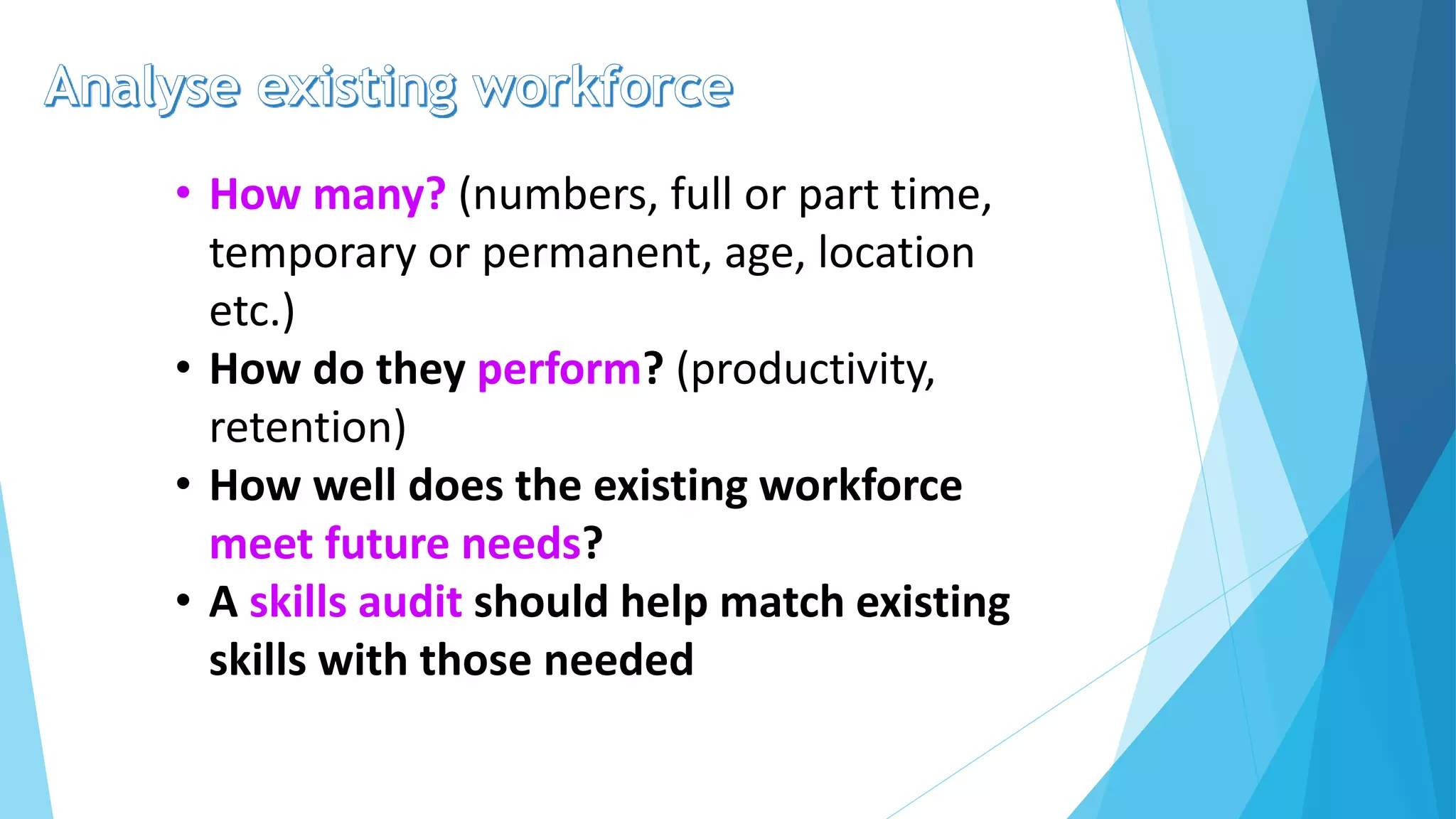 Analyse existing workforce

• How many? (numbers, full or part time, temporary or permanent, age, location etc.)
• How do they perform? (productivity, retention)
• How well does the existing workforce meet future needs?
• A skills audit should help match existing skills with those needed